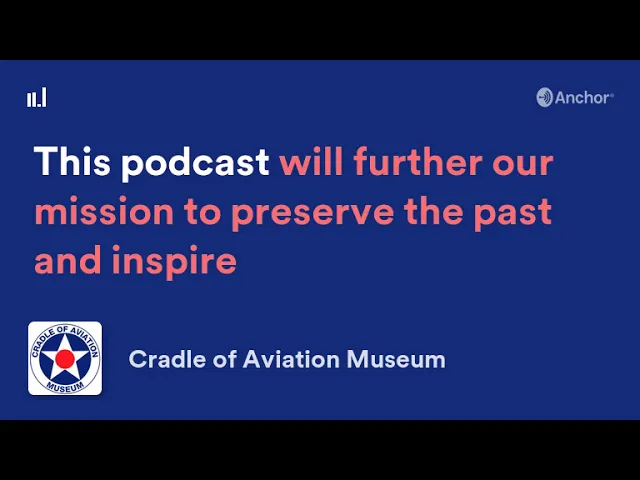 Anchor

This podcast will further our mission to preserve the past and inspire

CRADLE OF AVIATION MUSEUM

Cradle of Aviation Museum